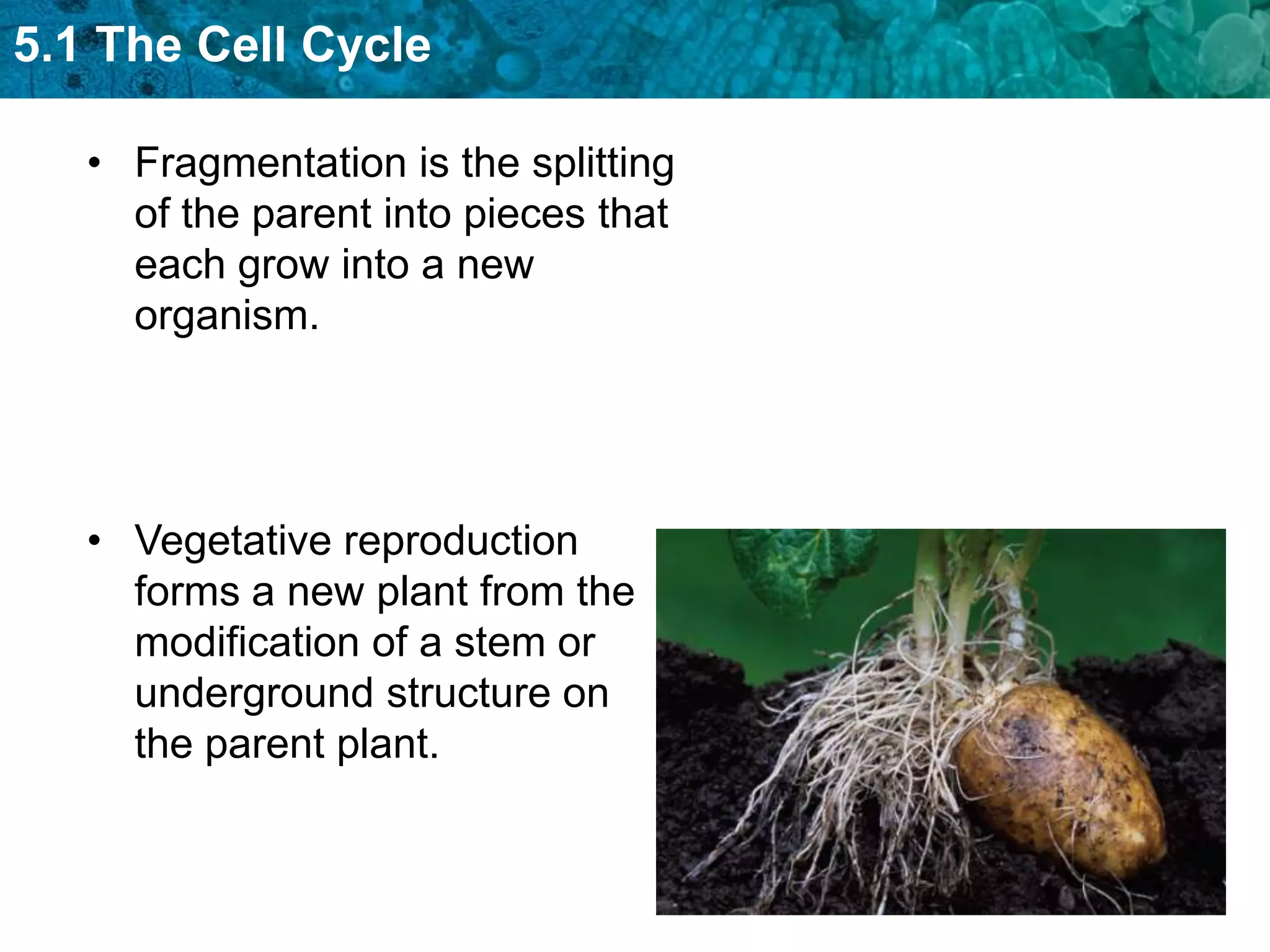 5.1 The Cell Cycle

• Fragmentation is the splitting of the parent into pieces that each grow into a new organism.

• Vegetative reproduction forms a new plant from the modification of a stem or underground structure on the parent plant.